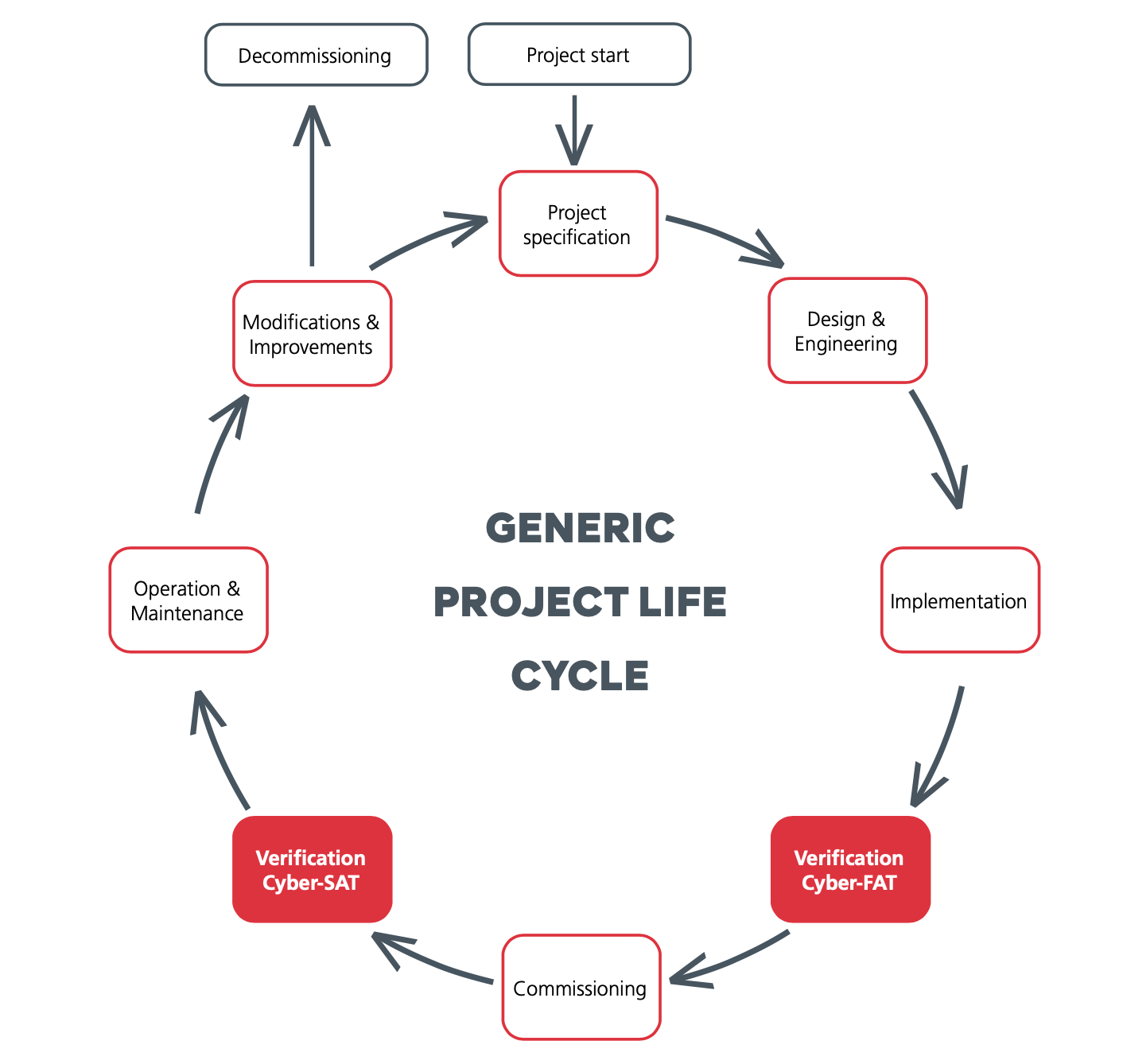 Decommissioning

Project start

Project specification

Design & Engineering

Implementation

Verification Cyber-FAT

Commissioning

Verification Cyber-SAT

Operation & Maintenance

Modifications & Improvements

GENERIC PROJECT LIFE CYCLE